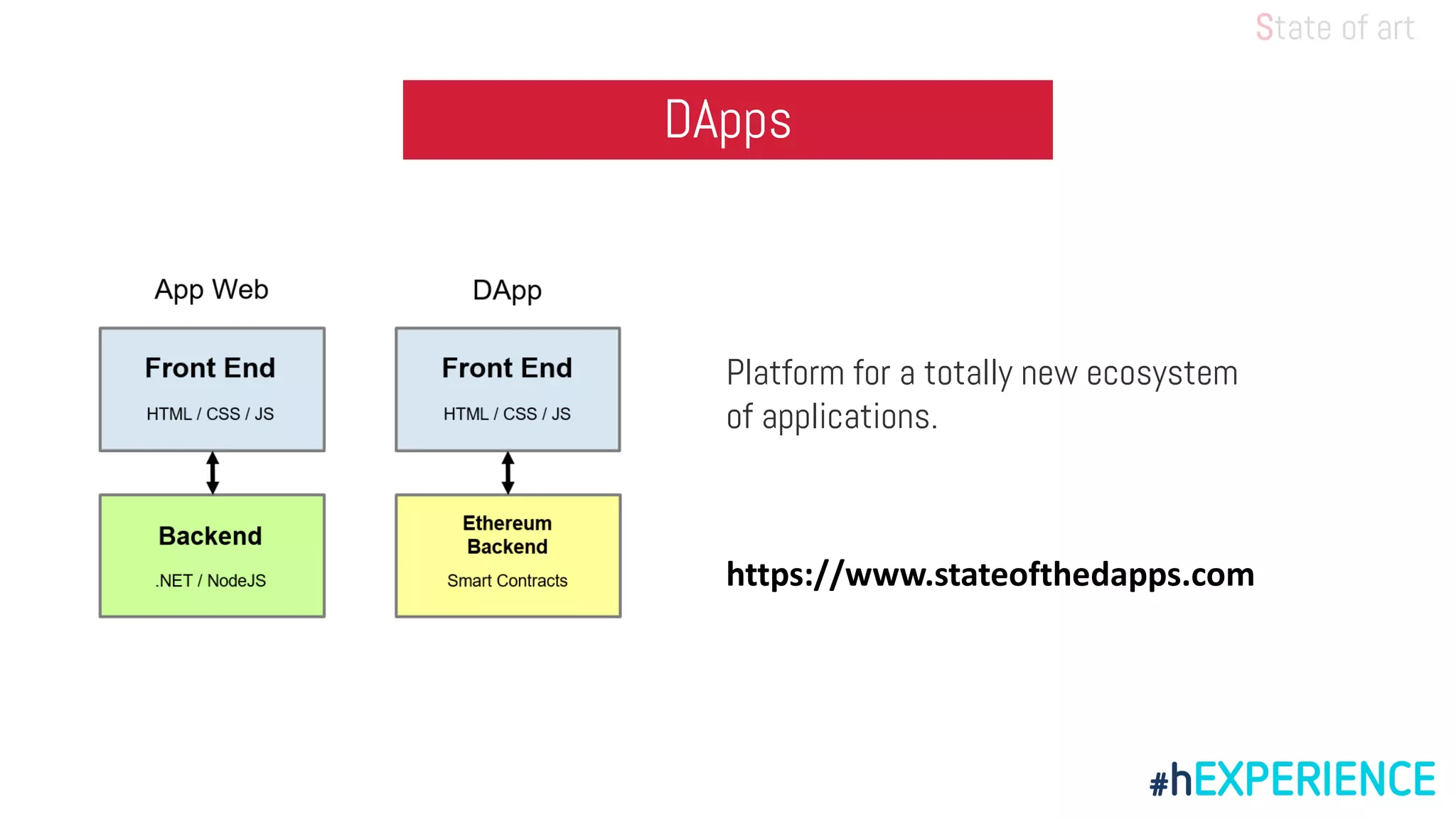 State of art

DApps

App Web

Front End

HTML / CSS / JS

Backend

.NET / NodeJS

DApp

Front End

HTML / CSS / JS

Ethereum Backend

Smart Contracts

Platform for a totally new ecosystem of applications.

https://www.stateofthedapps.com

#hEXPERIENCE